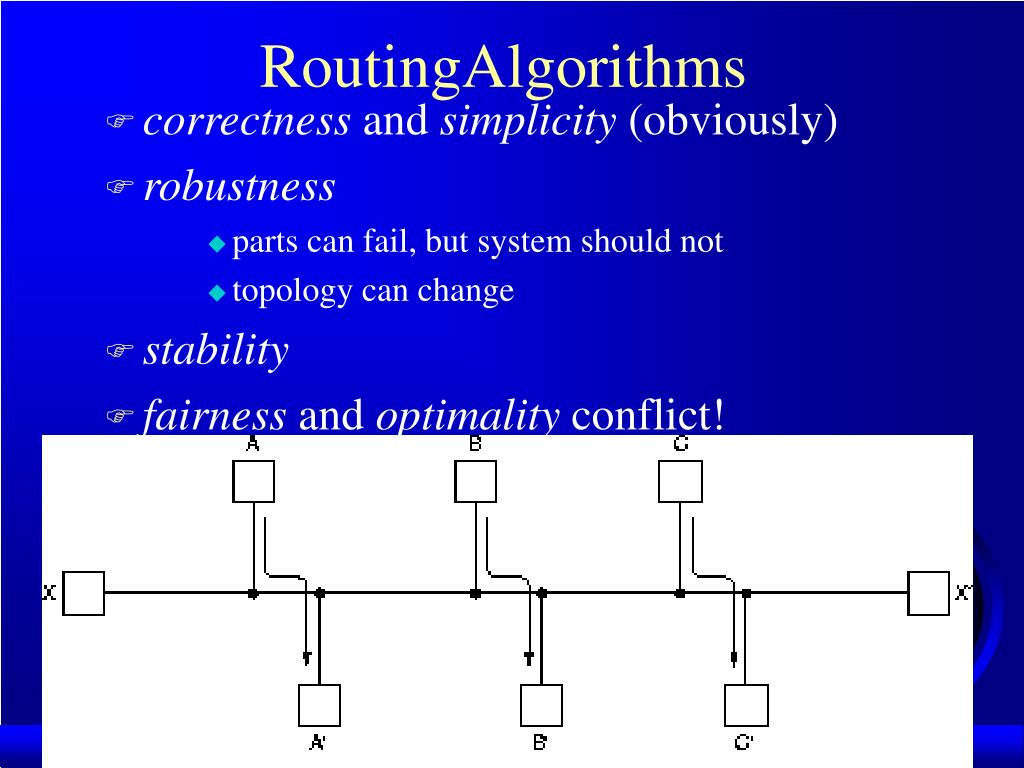 RoutingAlgorithms

correctness and simplicity (obviously)

robustness

parts can fail, but system should not

topology can change

stability

fairness and optimality conflict!

A

B

C

X

X'

A'

B'

C'